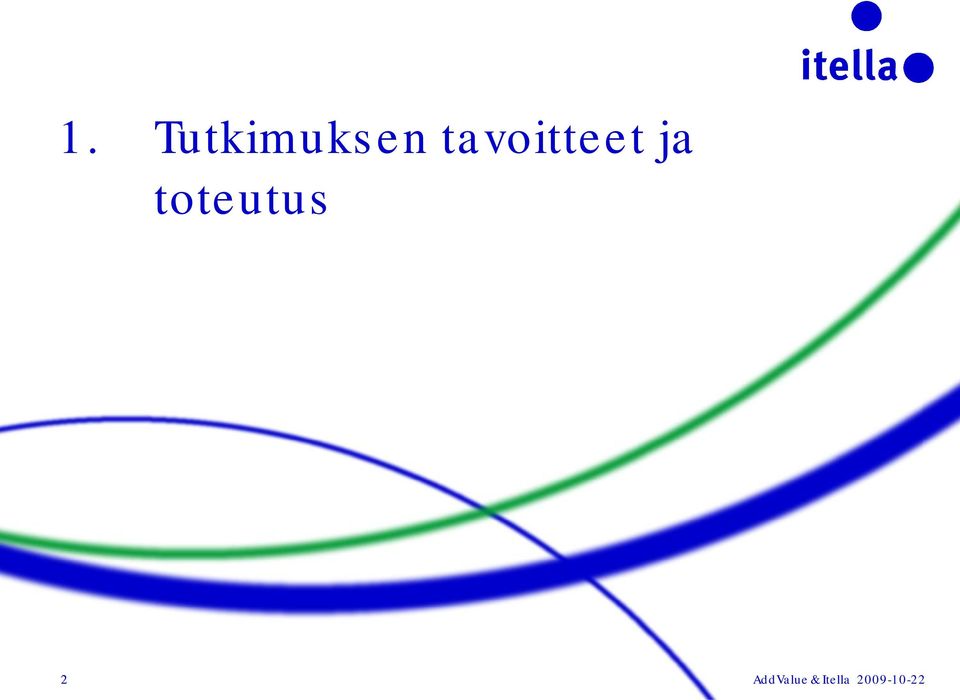 itella

1. Tutkimuksen tavoitteet ja toteutus

2

AddValue & Itella 2009-10-22